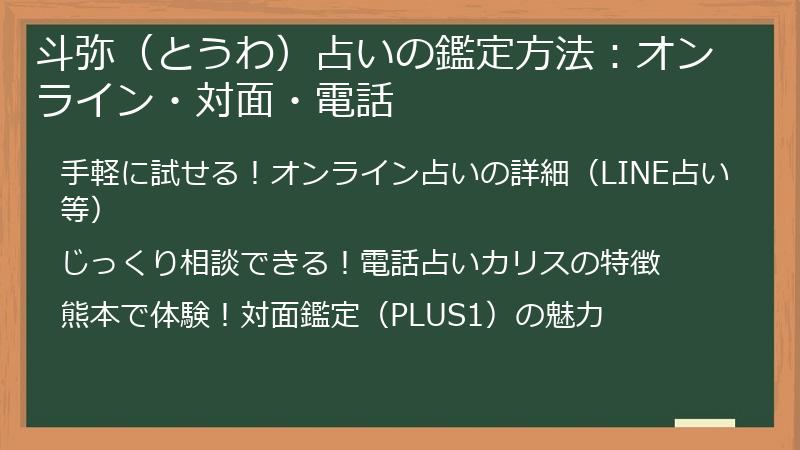 斗弥（とうわ）占いの鑑定方法：オンライン・対面・電話

手軽に試せる！オンライン占いの詳細（LINE占い等）

じっくり相談できる！電話占いカリスの特徴

熊本で体験！対面鑑定（PLUS1）の魅力